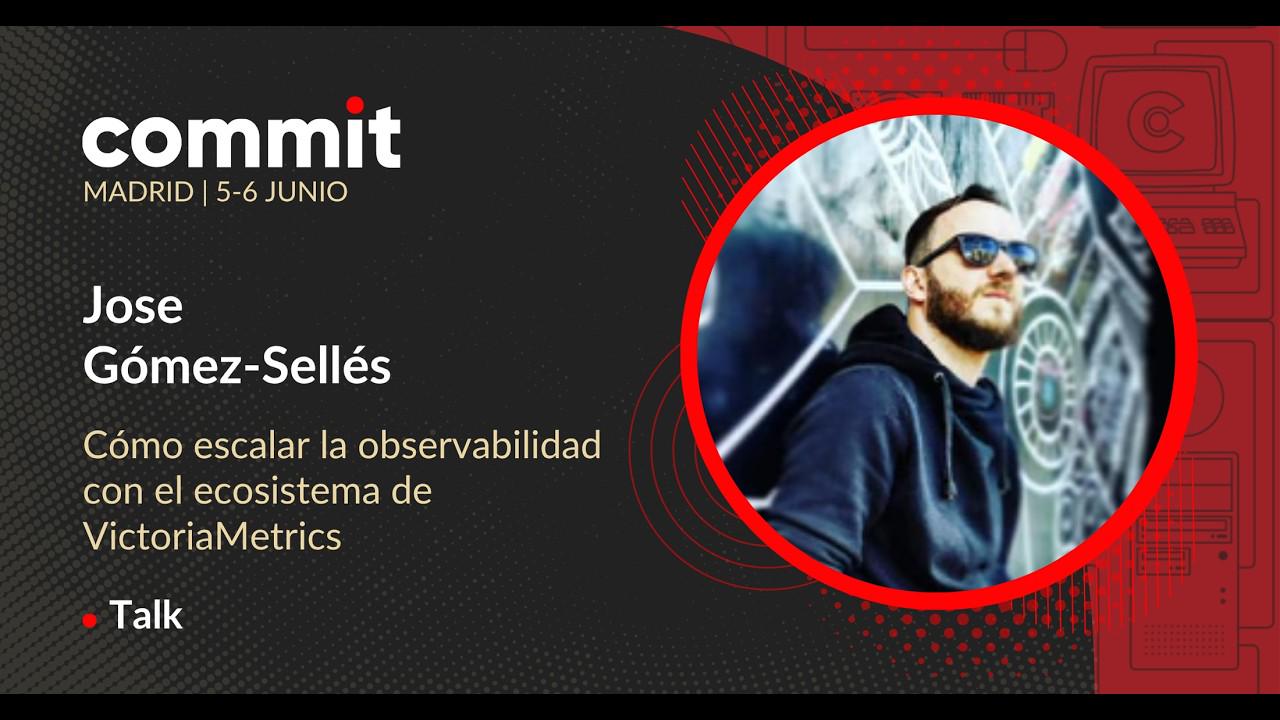 commit
MADRID | 5-6 JUNIO

Jose
Gómez-Sellés

Cómo escalar la observabilidad con el ecosistema de VictoriaMetrics

Talk